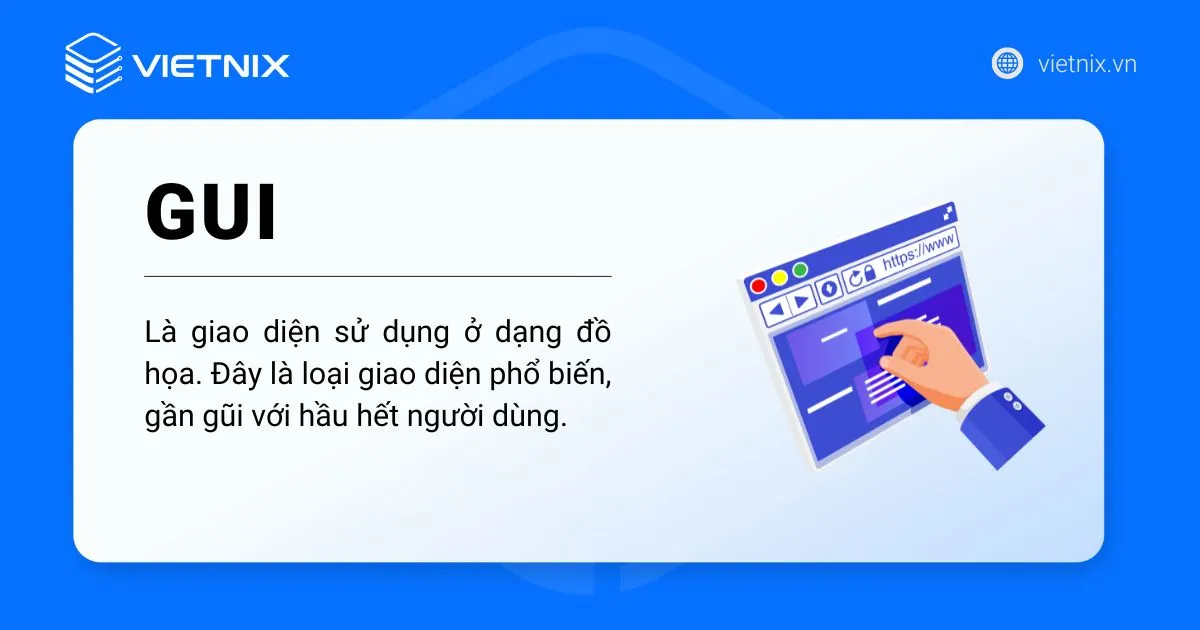 VIETNIX

vietnix.vn

GUI

Là giao diện sử dụng ở dạng đồ họa. Đây là loại giao diện phổ biến, gần gũi với hầu hết người dùng.

https://www